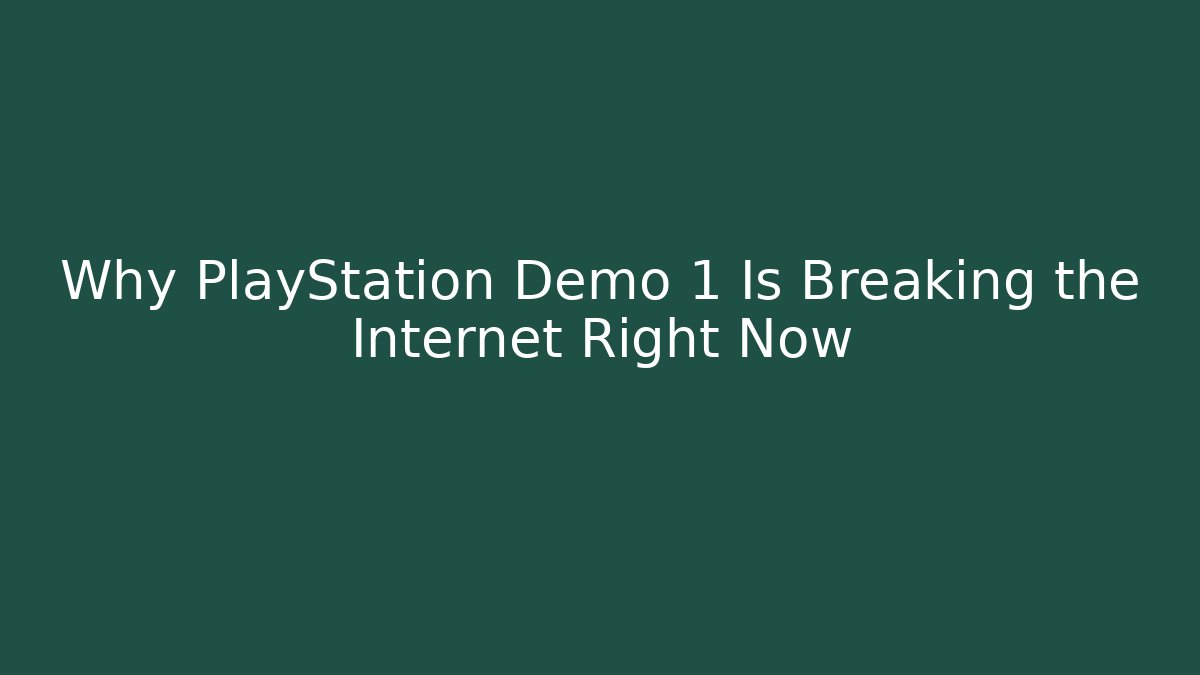 Why PlayStation Demo 1 Is Breaking the Internet Right Now